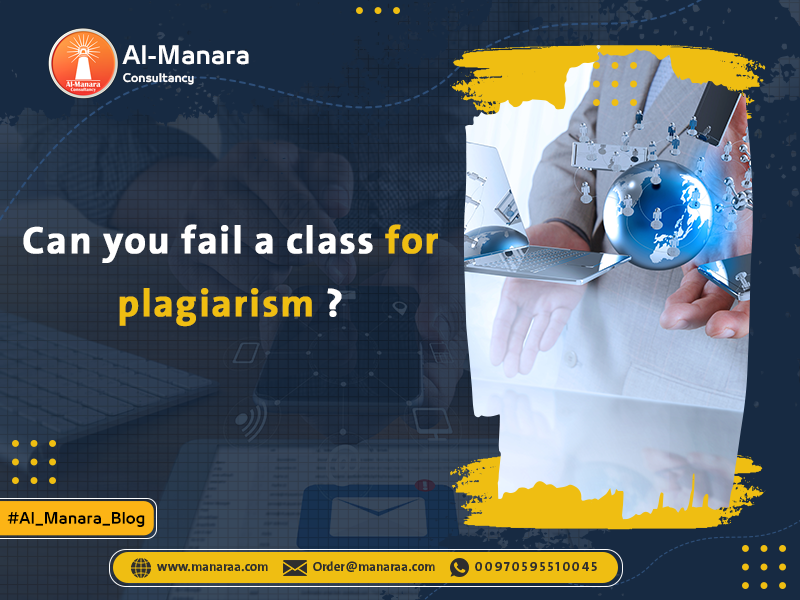 Al-Manara Consultancy

Al-Manara Consultancy

Can you fail a class for plagiarism ?

#Al_Manara_Blog

www.manaraa.com Order@manaraa.com 00970595510045